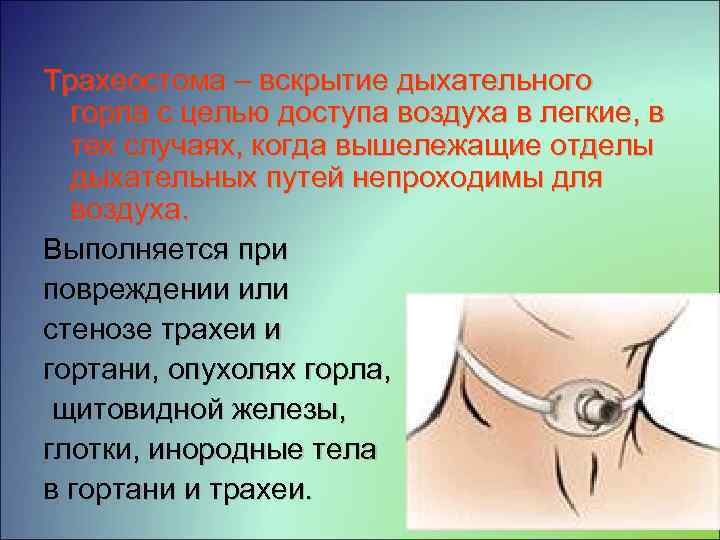 Трахеостома – вскрытие дыхательного горла с целью доступа воздуха в легкие, в тех случаях, когда вышележащие отделы дыхательных путей непроходимы для воздуха.

Выполняется при повреждении или стенозе трахеи и гортани, опухолях горла, щитовидной железы, глотки, инородные тела в гортани и трахеи.